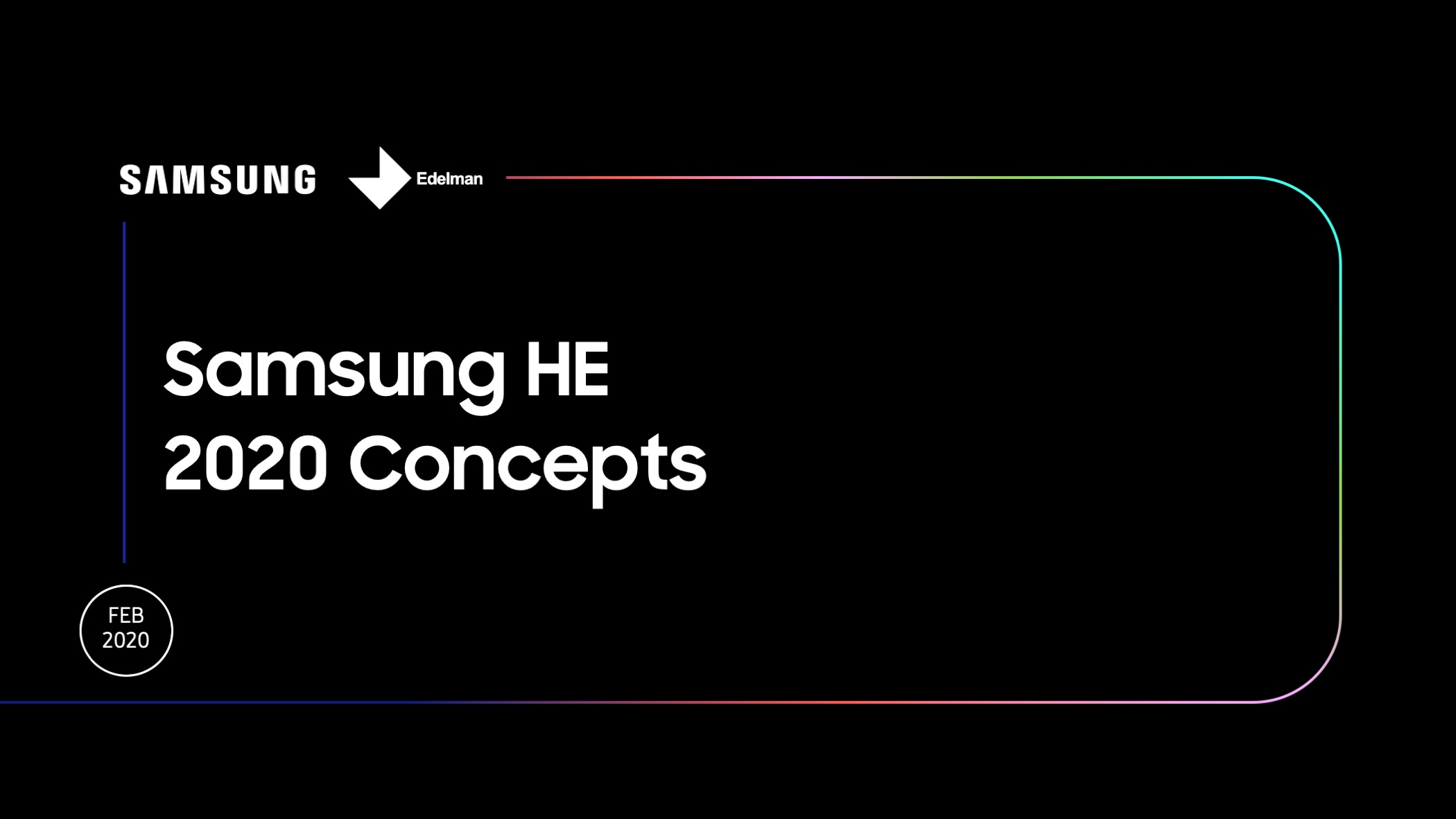 SAMSUNG Edelman

Samsung HE
2020 Concepts

FEB
2020